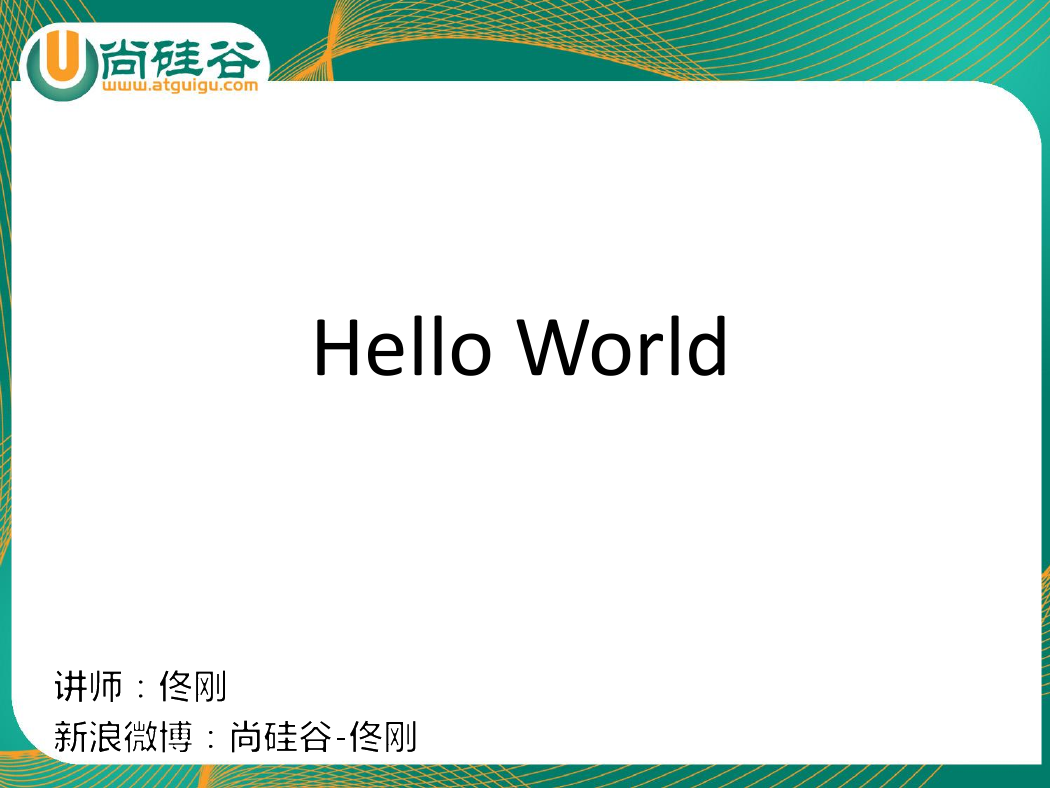 U 尚硅谷
www.atguigu.com

Hello World

讲师：佟刚
新浪微博：尚硅谷-佟刚